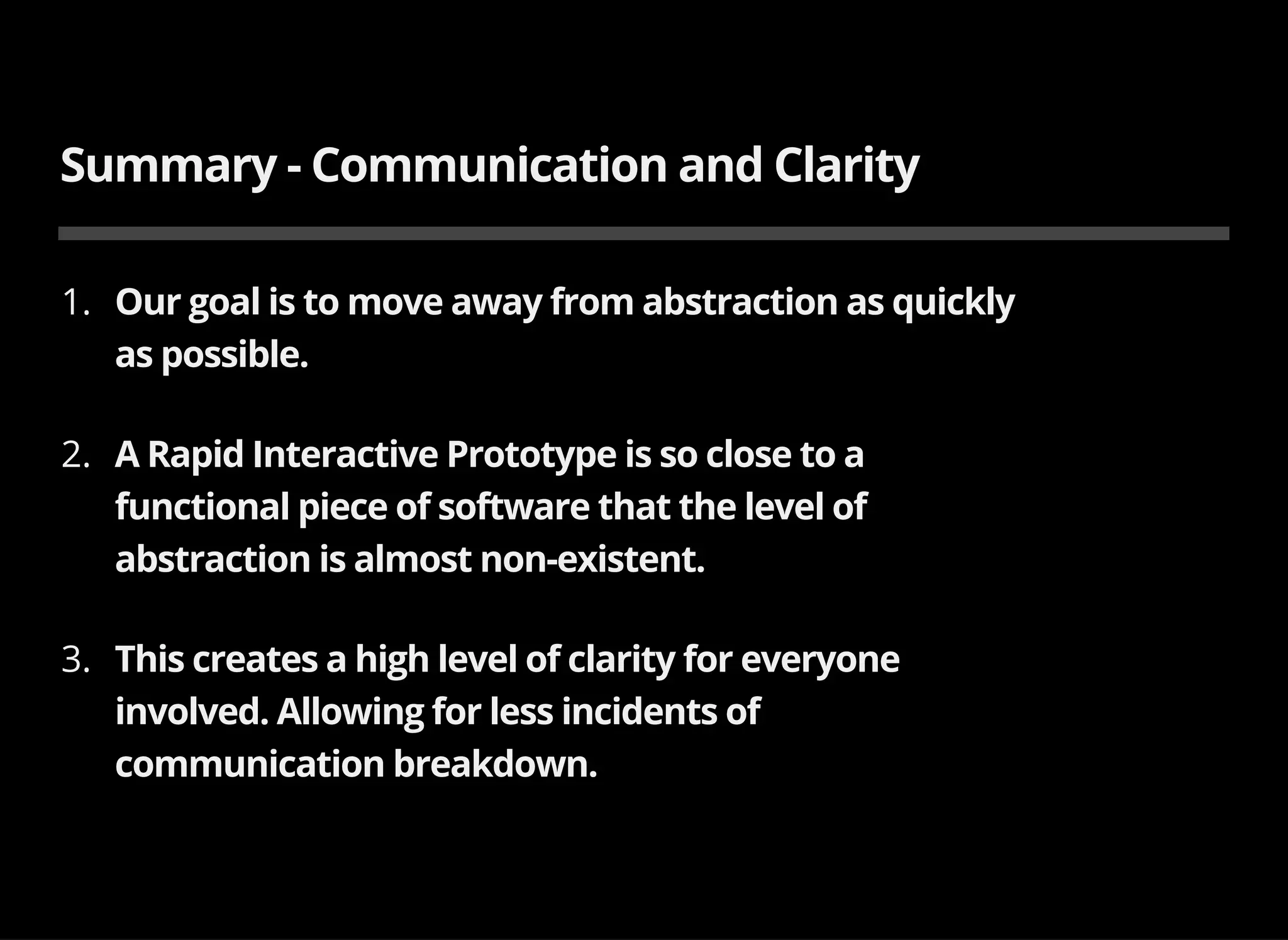 Summary - Communication and Clarity

1. Our goal is to move away from abstraction as quickly as possible.

2. A Rapid Interactive Prototype is so close to a functional piece of software that the level of abstraction is almost non-existent.

3. This creates a high level of clarity for everyone involved. Allowing for less incidents of communication breakdown.